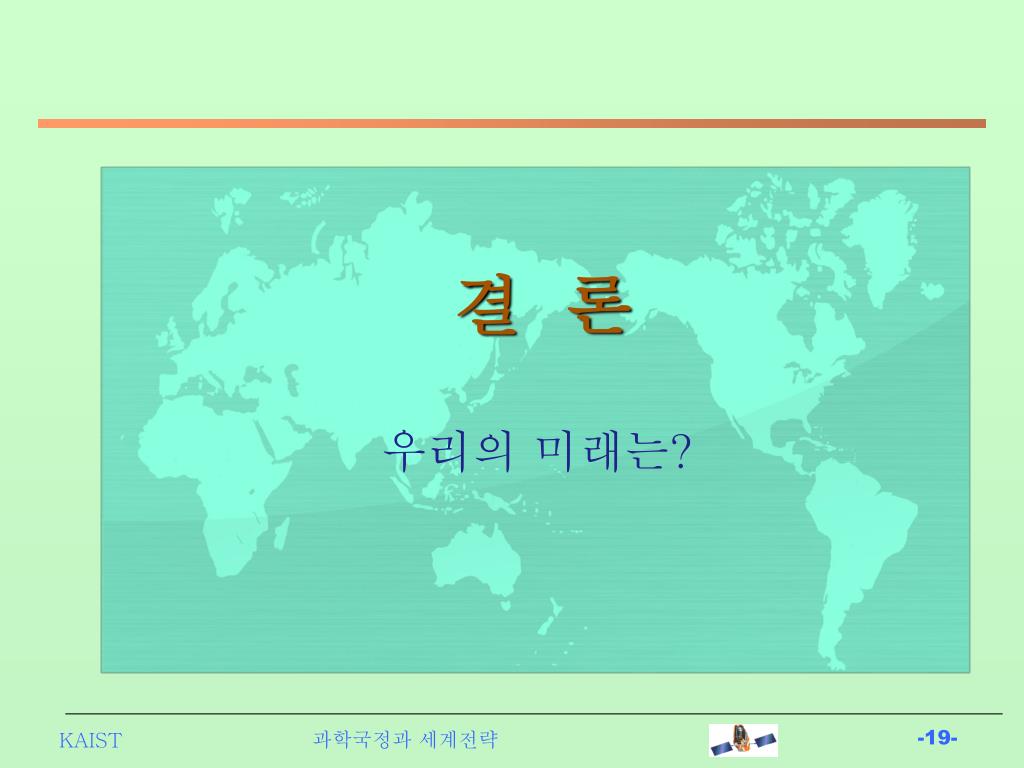 결 론

우리의 미래는?

KAIST

과학국정과 세계전략

-19-